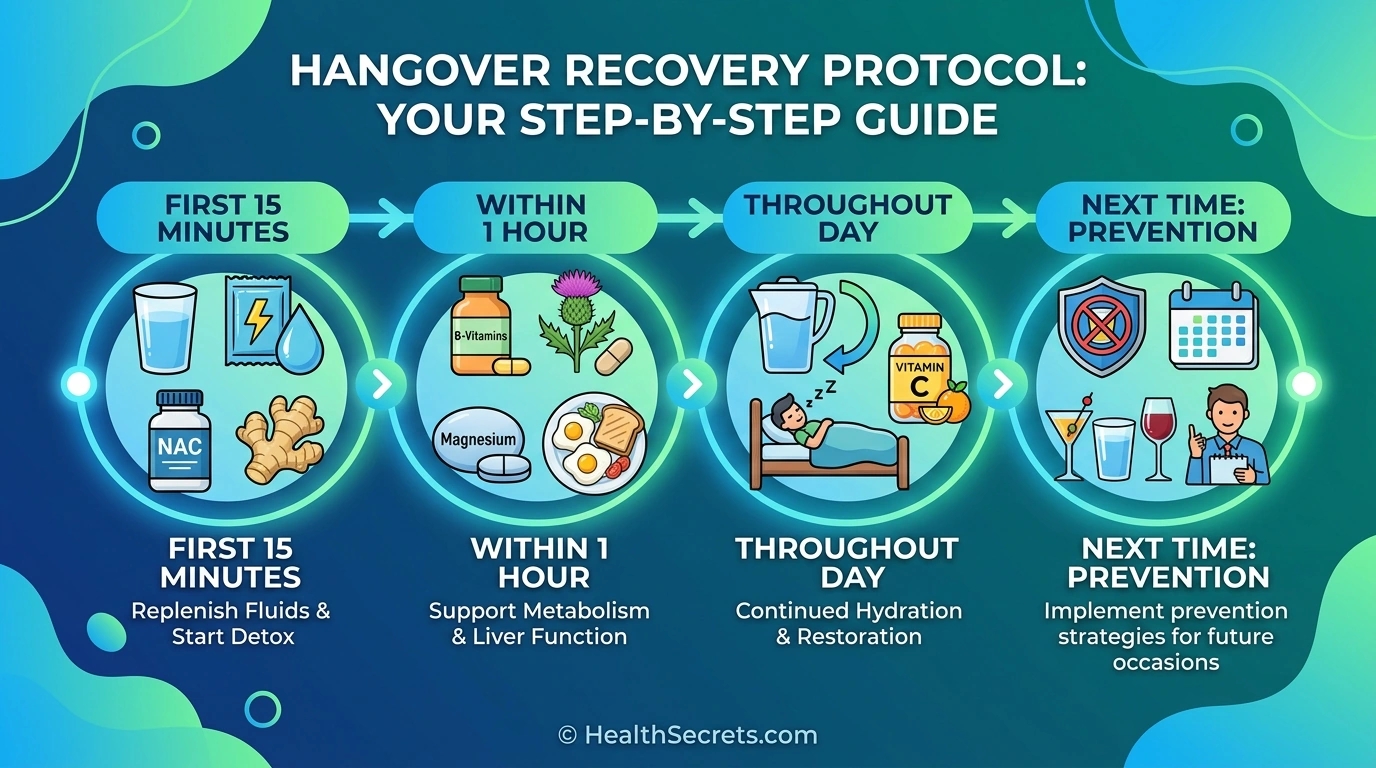 HANGOVER RECOVERY PROTOCOL: YOUR STEP-BY-STEP GUIDE

FIRST 15 MINUTES

WITHIN 1 HOUR

THROUGHOUT DAY

NEXT TIME: PREVENTION

NAC

B-Vitamins

Magnesium

VITAMIN C

FIRST 15 MINUTES
Replenish Fluids & Start Detox

WITHIN 1 HOUR
Support Metabolism & Liver Function

THROUGHOUT DAY
Continued Hydration & Restoration

NEXT TIME: PREVENTION
Implement prevention strategies for future occasions

© HealthSecrets.com